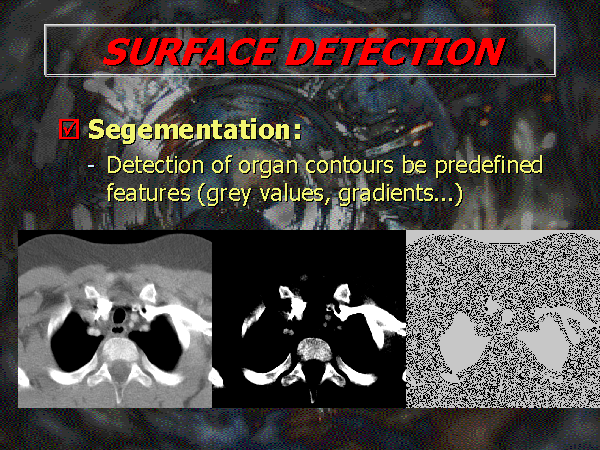 SURFACE DETECTION

☑ Segementation:

- Detection of organ contours be predefined features (grey values, gradients...)